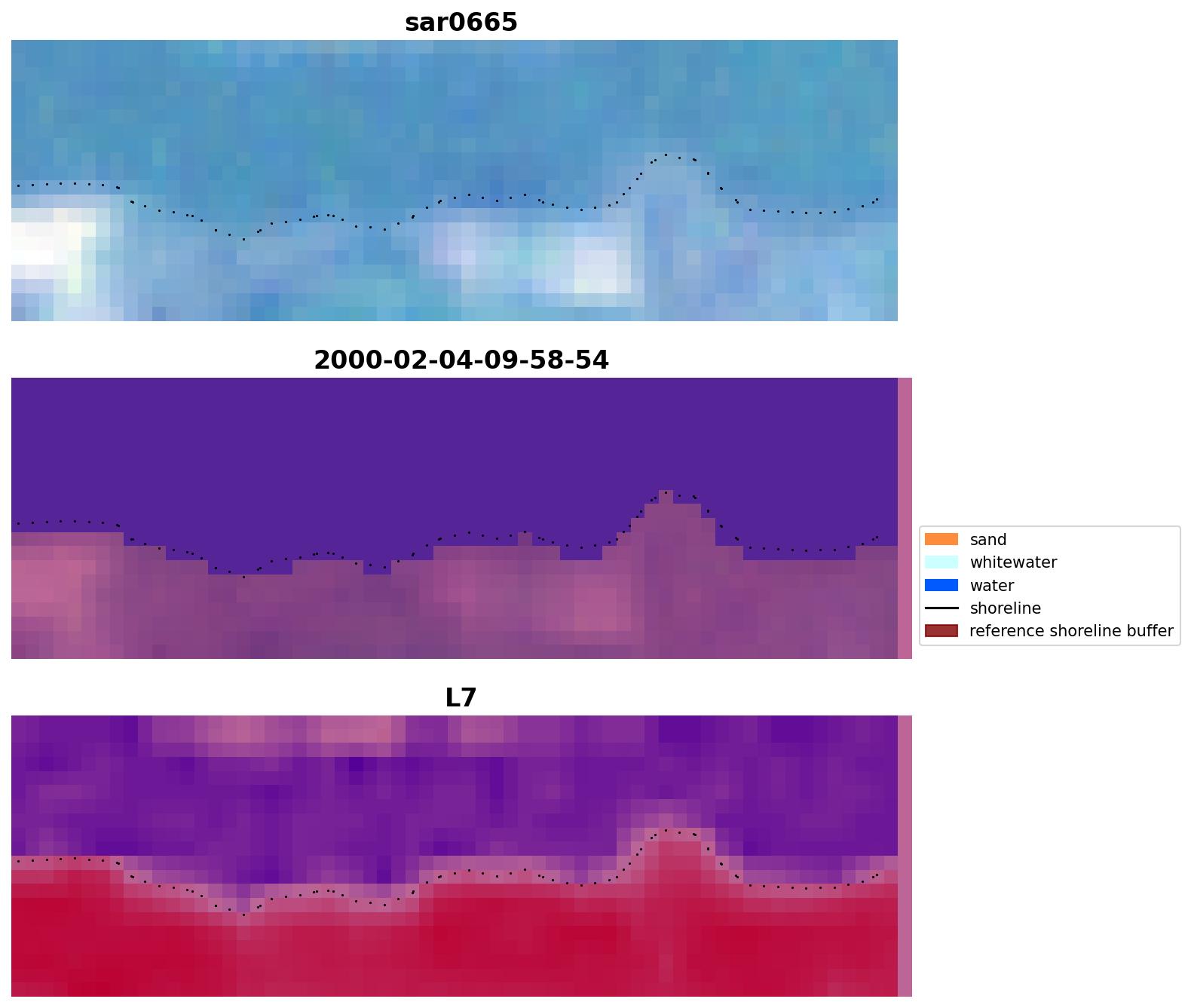 sar0665

2000-02-04-09-58-54

sand
whitewater
water
shoreline
reference shoreline buffer

L7